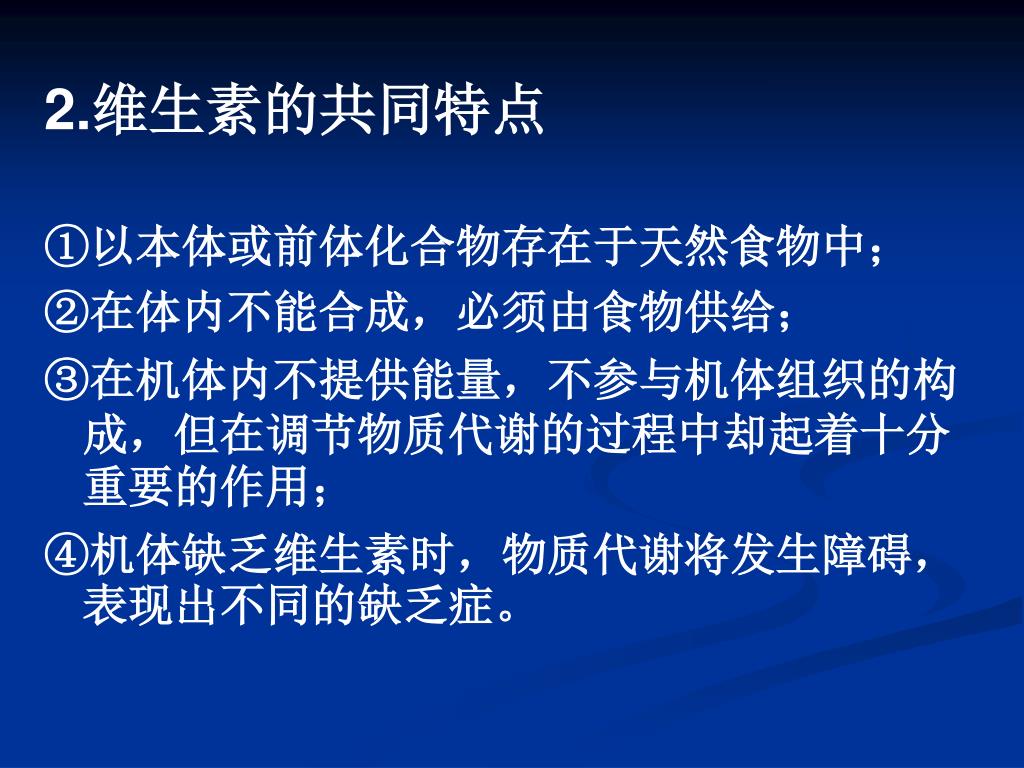 2.维生素的共同特点

①以本体或前体化合物存在于天然食物中；

②在体内不能合成，必须由食物供给；

③在机体内不提供能量，不参与机体组织的构成，但在调节物质代谢的过程中却起着十分重要的作用；

④机体缺乏维生素时，物质代谢将发生障碍，表现出不同的缺乏症。